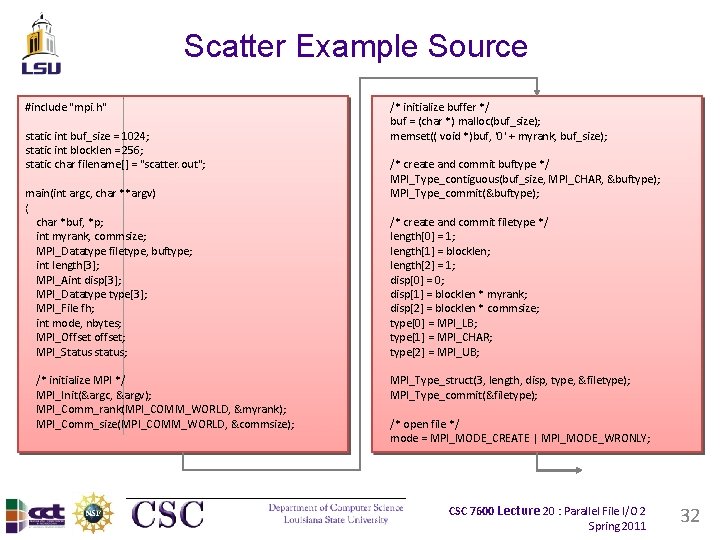 LSU

Scatter Example Source

#include "mpi.h"

static int buf_size = 1024;
static int blocklen = 256;
static char filename[] = "scatter.out";

main(int argc, char **argv)
{
char *buf, *p;
int myrank, commsize;
MPI_Datatype filetype, buftype;
int length[3];
MPI_Aint disp[3];
MPI_Datatype type[3];
MPI_File fh;
int mode, nbytes;
MPI_Offset offset;
MPI_Status status;

/* initialize MPI */
MPI_Init(&argc, &argv);
MPI_Comm_rank(MPI_COMM_WORLD, &myrank);
MPI_Comm_size(MPI_COMM_WORLD, &commsize);

/* initialize buffer */
buf = (char *) malloc(buf_size);
memset(( void *)buf, '0' + myrank, buf_size);

/* create and commit buftype */
MPI_Type_contiguous(buf_size, MPI_CHAR, &buftype);
MPI_Type_commit(&buftype);

/* create and commit filetype */
length[0] = 1;
length[1] = blocklen;
length[2] = 1;
disp[0] = 0;
disp[1] = blocklen * myrank;
disp[2] = blocklen * commsize;
type[0] = MPI_LB;
type[1] = MPI_CHAR;
type[2] = MPI_UB;

MPI_Type_struct(3, length, disp, type, &filetype);
MPI_Type_commit(&filetype);

/* open file */
mode = MPI_MODE_CREATE | MPI_MODE_WRONLY;

cct NSF CSC Department of Computer Science Louisiana State University

CSC 7600 Lecture 20 : Parallel File I/O 2
Spring 2011

32